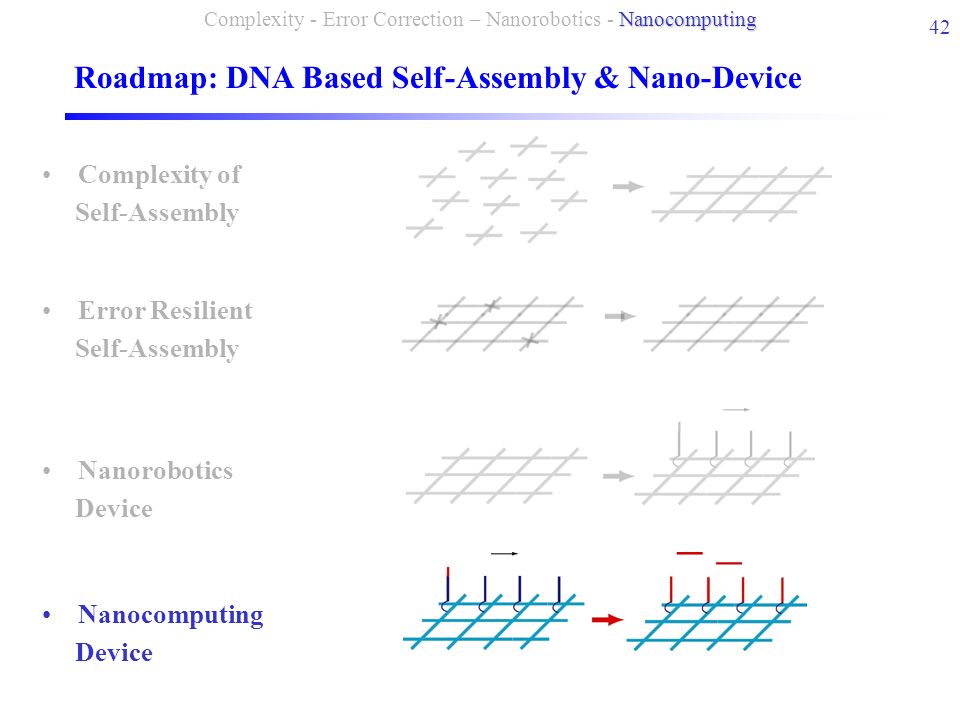 Complexity - Error Correction – Nanorobotics - Nanocomputing

42

Roadmap: DNA Based Self-Assembly & Nano-Device

• Complexity of Self-Assembly

• Error Resilient Self-Assembly

• Nanorobotics Device

• Nanocomputing Device